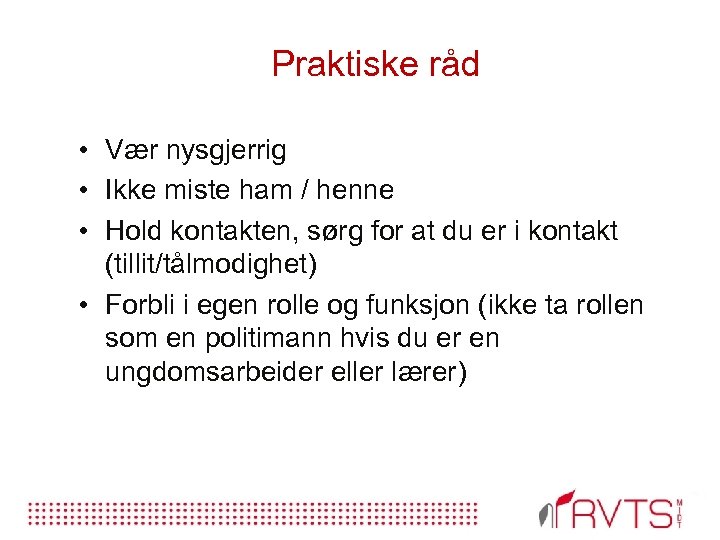 Praktiske råd

• Vær nysgjerrig
• Ikke miste ham / henne
• Hold kontakten, sørg for at du er i kontakt (tillit/tålmodighet)
• Forbli i egen rolle og funksjon (ikke ta rollen som en politimann hvis du er en ungdomsarbeider eller lærer)

RVTS MIDT